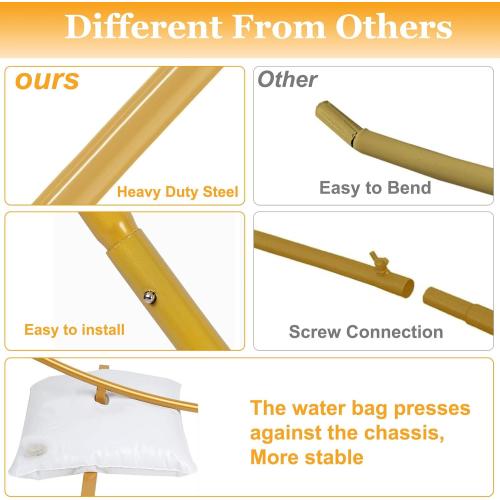 Different From Others

ours

Heavy Duty Steel

Other

Easy to Bend

Easy to install

Screw Connection

The water bag presses against the chassis, More stable